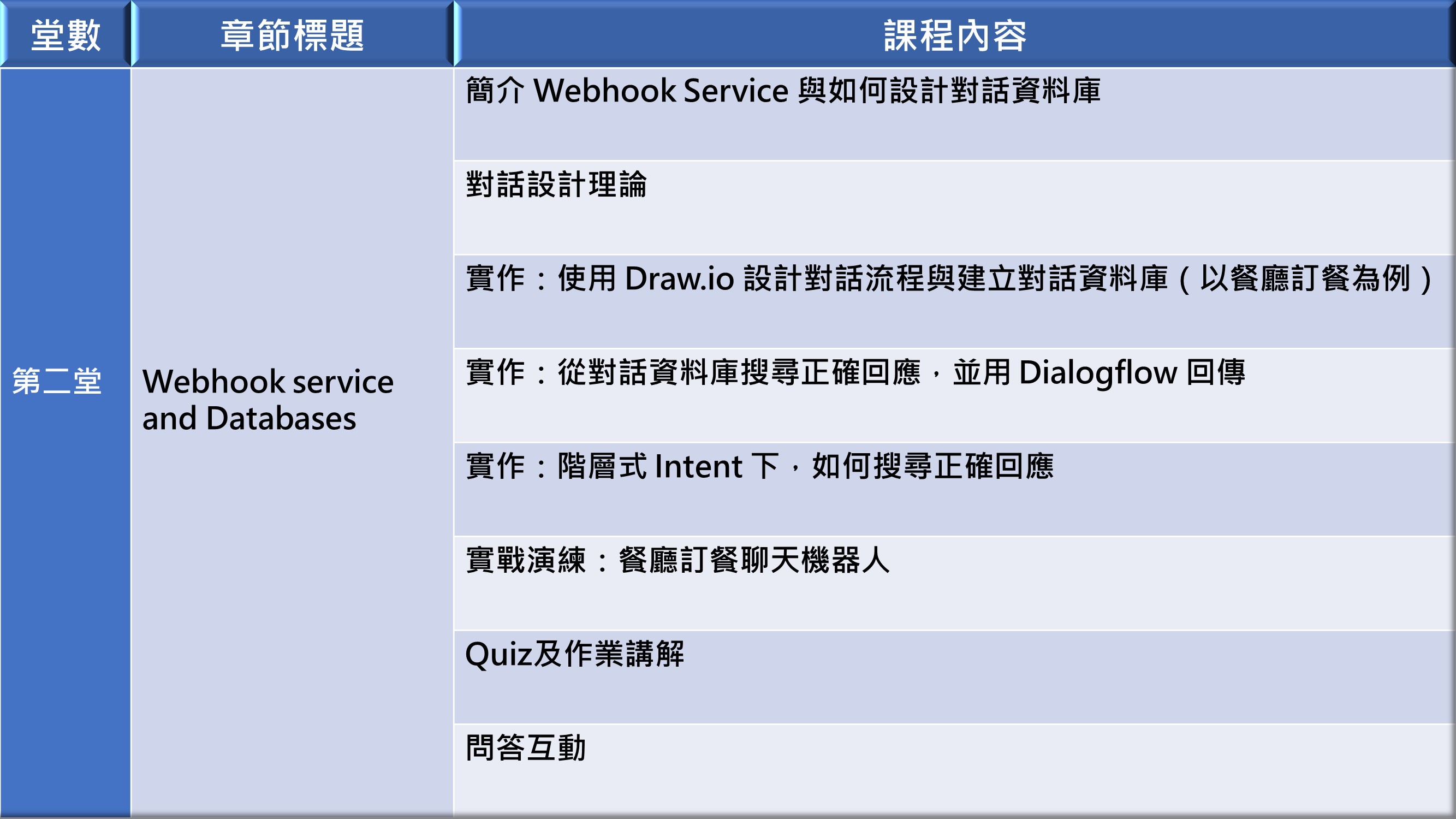 | 堂數 | 章節標題 | 課程內容 |
|---|---|---|
| 第二堂 | Webhook service and Databases | 簡介 Webhook Service 與如何設計對話資料庫 |
| | | 對話設計理論 |
| | | 實作：使用 Draw.io 設計對話流程與建立對話資料庫（以餐廳訂餐為例） |
| | | 實作：從對話資料庫搜尋正確回應，並用 Dialogflow 回傳 |
| | | 實作：階層式 Intent 下，如何搜尋正確回應 |
| | | 實戰演練：餐廳訂餐聊天機器人 |
| | | Quiz及作業講解 |
| | | 問答互動 |